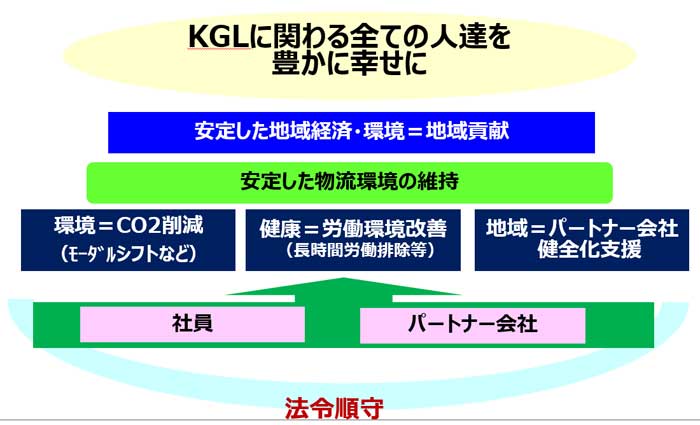 KGLに関わる全ての人達を
豊かに幸せに

安定した地域経済・環境＝地域貢献

安定した物流環境の維持

環境＝CO2削減
（ﾓｰﾀﾞﾙシフトなど）

健康＝労働環境改善
（長時間労働排除等）

地域＝パートナー会社
健全化支援

社員

パートナー会社

法令順守